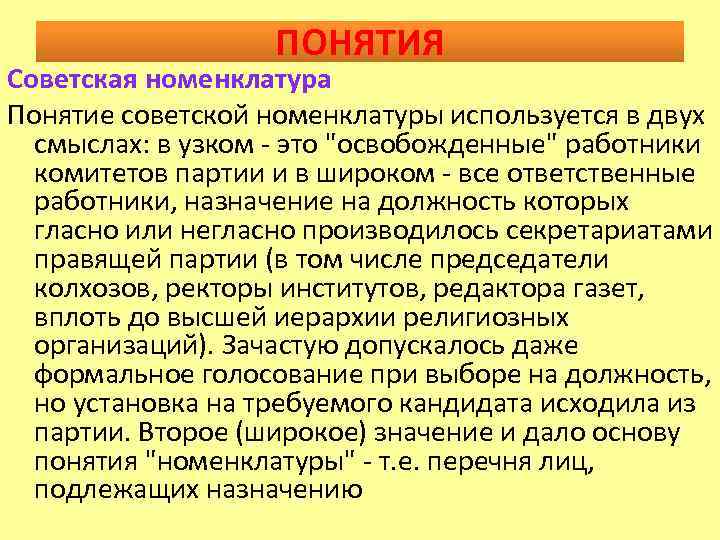 ПОНЯТИЯ

Советская номенклатура

Понятие советской номенклатуры используется в двух смыслах: в узком - это "освобожденные" работники комитетов партии и в широком - все ответственные работники, назначение на должность которых гласно или негласно производилось секретариатами правящей партии (в том числе председатели колхозов, ректоры институтов, редактора газет, вплоть до высшей иерархии религиозных организаций). Зачастую допускалось даже формальное голосование при выборе на должность, но установка на требуемого кандидата исходила из партии. Второе (широкое) значение и дало основу понятия "номенклатуры" - т.е. перечня лиц, подлежащих назначению